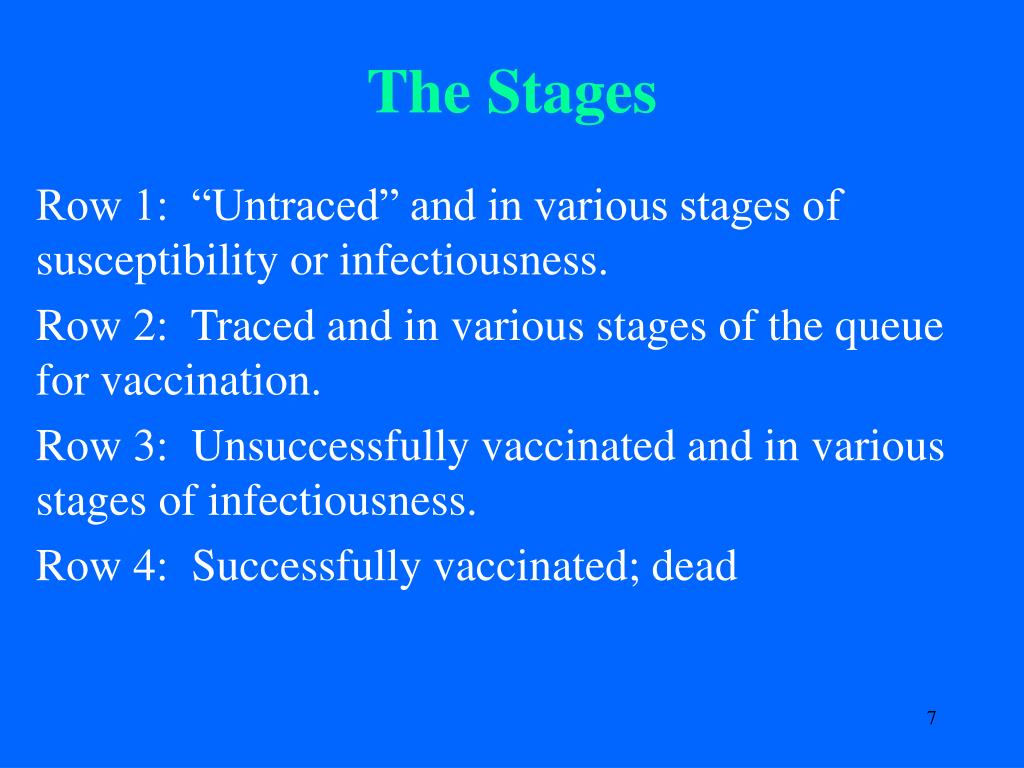 The Stages

Row 1: “Untraced” and in various stages of susceptibility or infectiousness.

Row 2: Traced and in various stages of the queue for vaccination.

Row 3: Unsuccessfully vaccinated and in various stages of infectiousness.

Row 4: Successfully vaccinated; dead

7